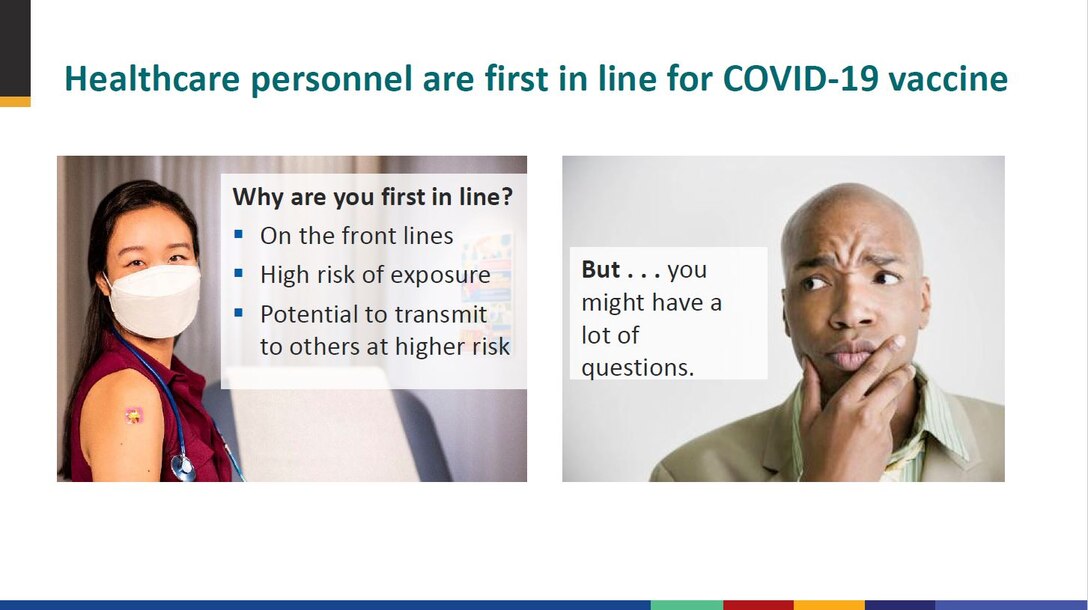 Healthcare personnel are first in line for COVID-19 vaccine

Why are you first in line?
- On the front lines
- High risk of exposure
- Potential to transmit to others at higher risk

But . . . you might have a lot of questions.